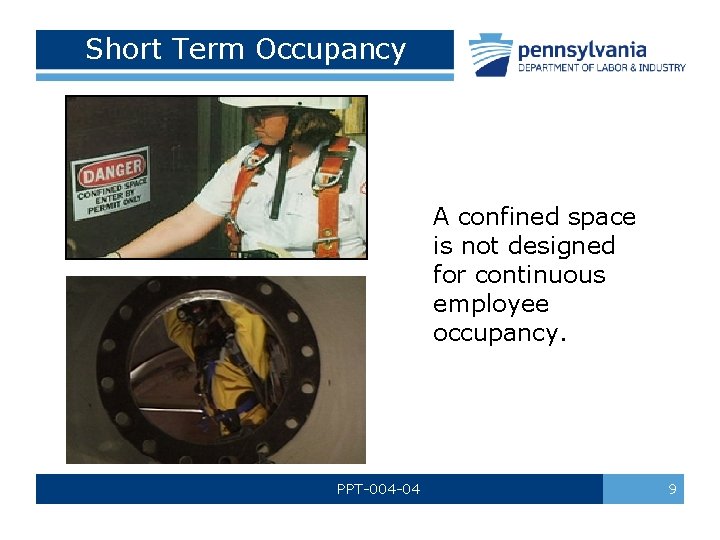 Short Term Occupancy

pennsylvania
DEPARTMENT OF LABOR & INDUSTRY

DANGER
CONFINED SPACE
ENTER BY
PERMIT ONLY

A confined space is not designed for continuous employee occupancy.

PPT-004-04

9